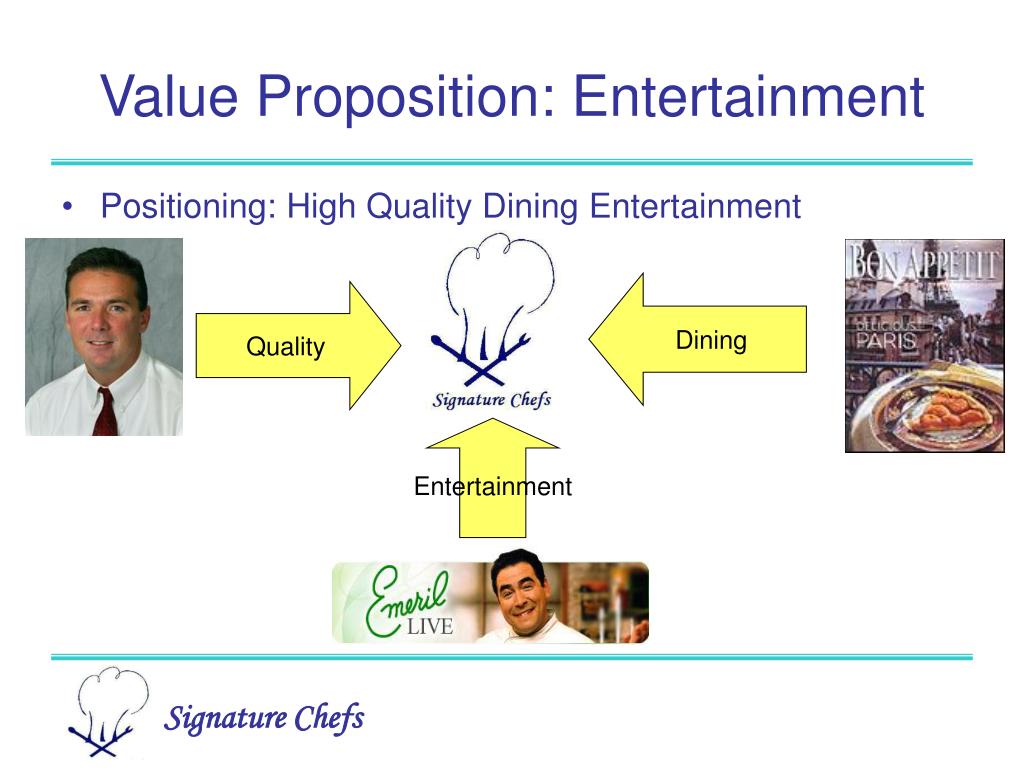 Value Proposition: Entertainment

• Positioning: High Quality Dining Entertainment

Quality

Signature Chefs

Dining

BON APPÉTIT
DELICIOUS PARIS

Entertainment

Emeril LIVE

Signature Chefs